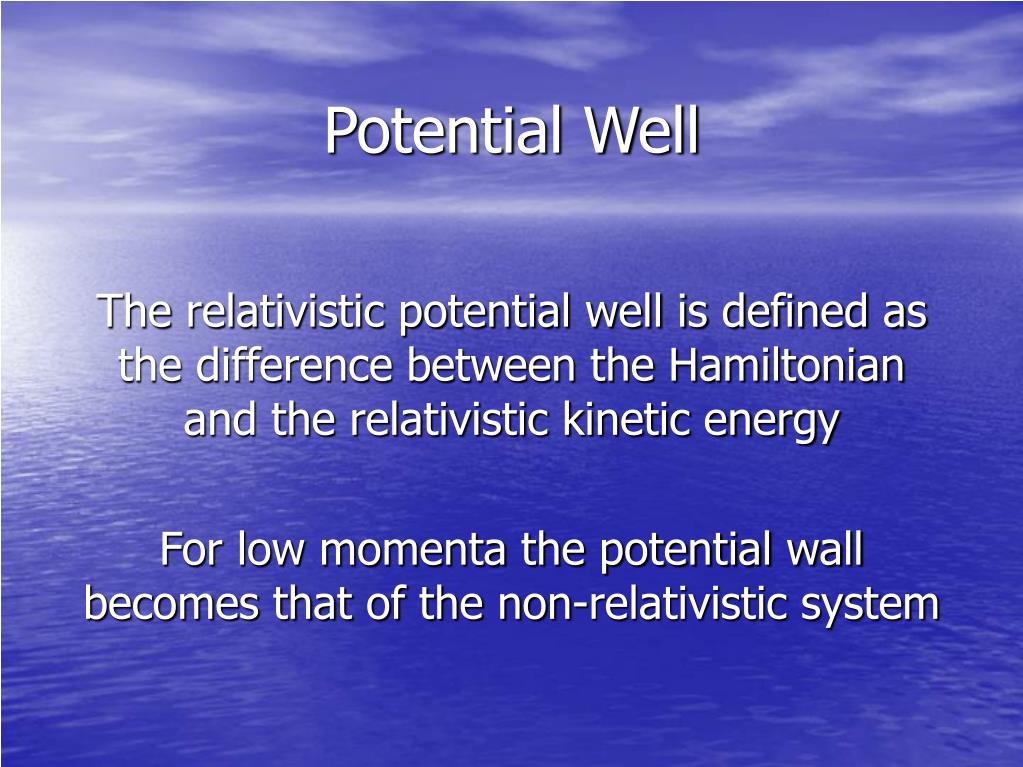 Potential Well

The relativistic potential well is defined as the difference between the Hamiltonian and the relativistic kinetic energy

For low momenta the potential wall becomes that of the non-relativistic system